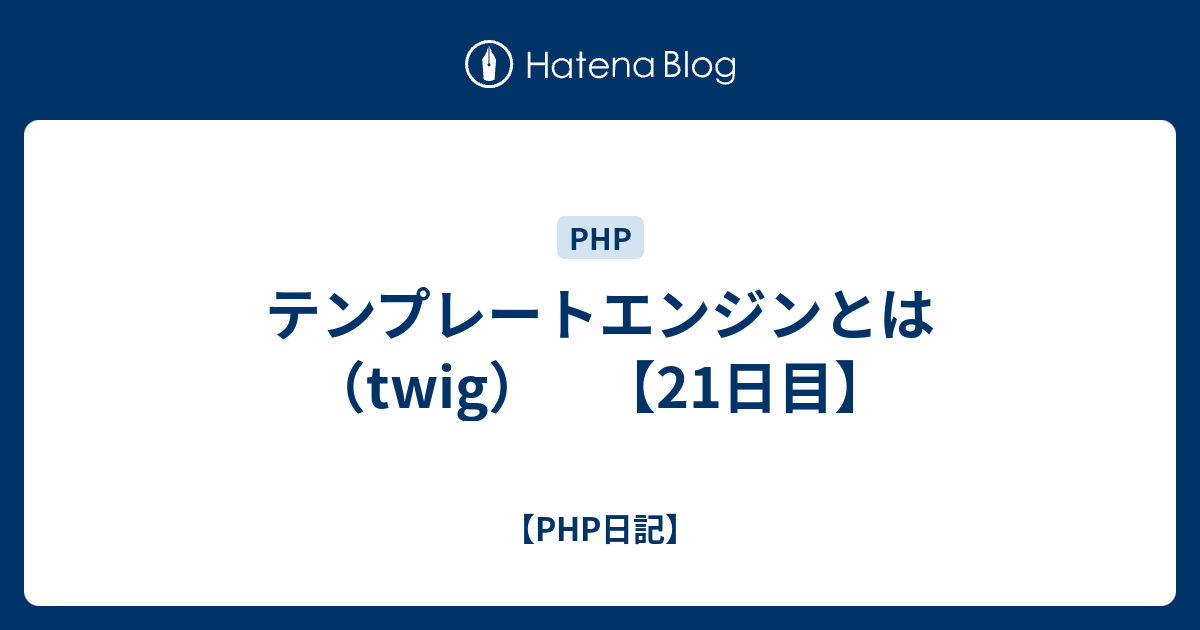 Hatena Blog

PHP

テンプレートエンジンとは（twig）　【21日目】

【PHP日記】